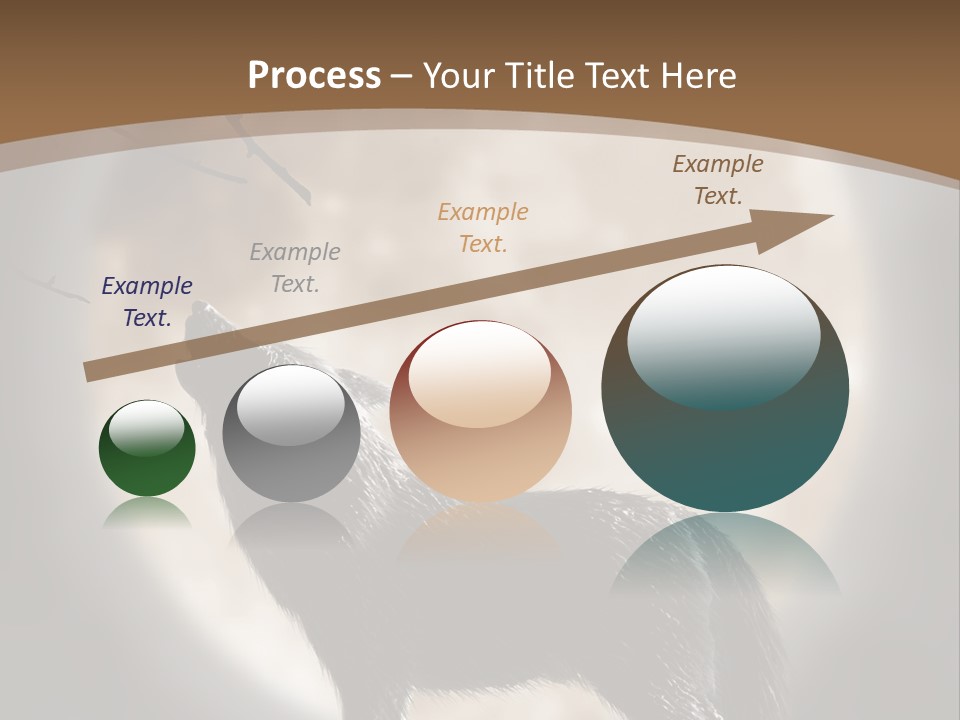 Process – Your Title Text Here

Example Text.

Example Text.

Example Text.

Example Text.